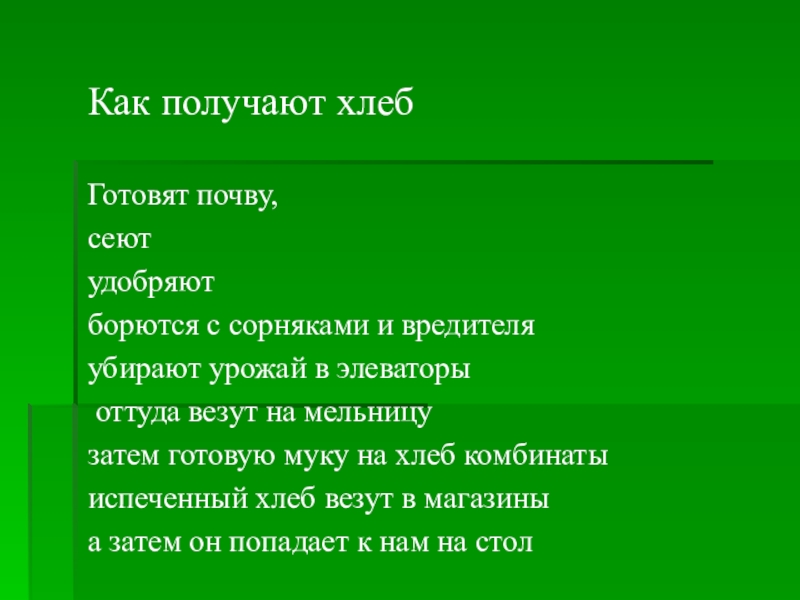 Как получают хлеб

Готовят почву,
сеют
удобряют
борются с сорняками и вредителя
убирают урожай в элеваторы
оттуда везут на мельницу
затем готовую муку на хлеб комбинаты
испеченный хлеб везут в магазины
а затем он попадает к нам на стол